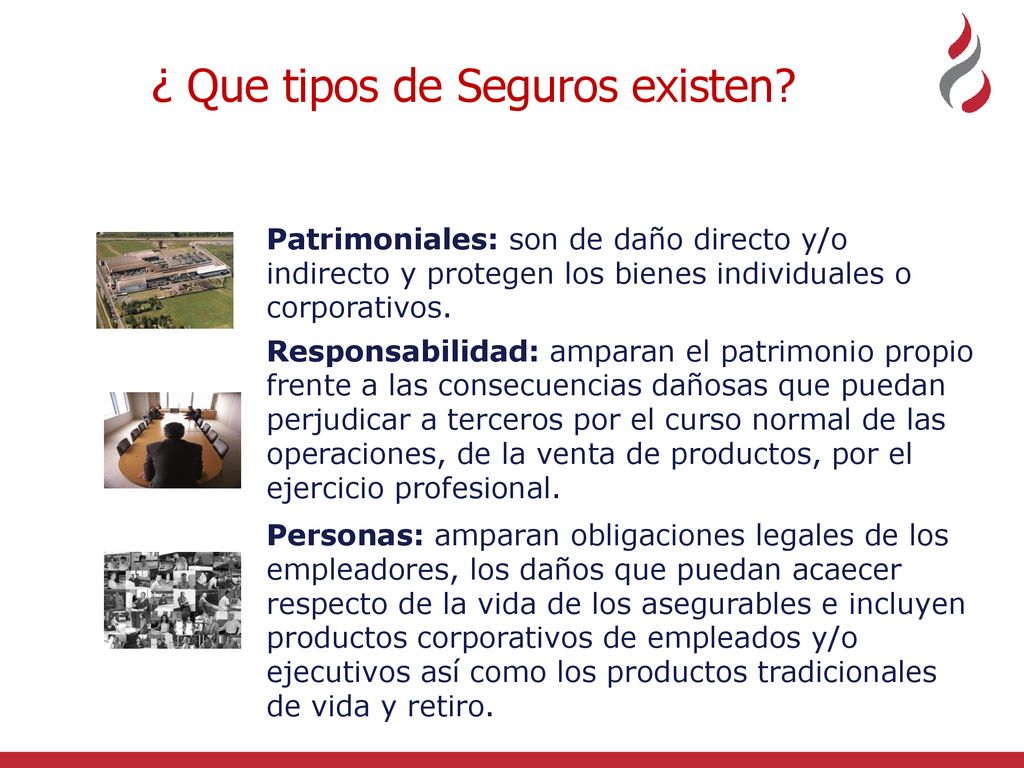 ¿ Que tipos de Seguros existen?

Patrimoniales: son de daño directo y/o indirecto y protegen los bienes individuales o corporativos.

Responsabilidad: amparan el patrimonio propio frente a las consecuencias dañosas que puedan perjudicar a terceros por el curso normal de las operaciones, de la venta de productos, por el ejercicio profesional.

Personas: amparan obligaciones legales de los empleadores, los daños que puedan acaecer respecto de la vida de los asegurables e incluyen productos corporativos de empleados y/o ejecutivos así como los productos tradicionales de vida y retiro.